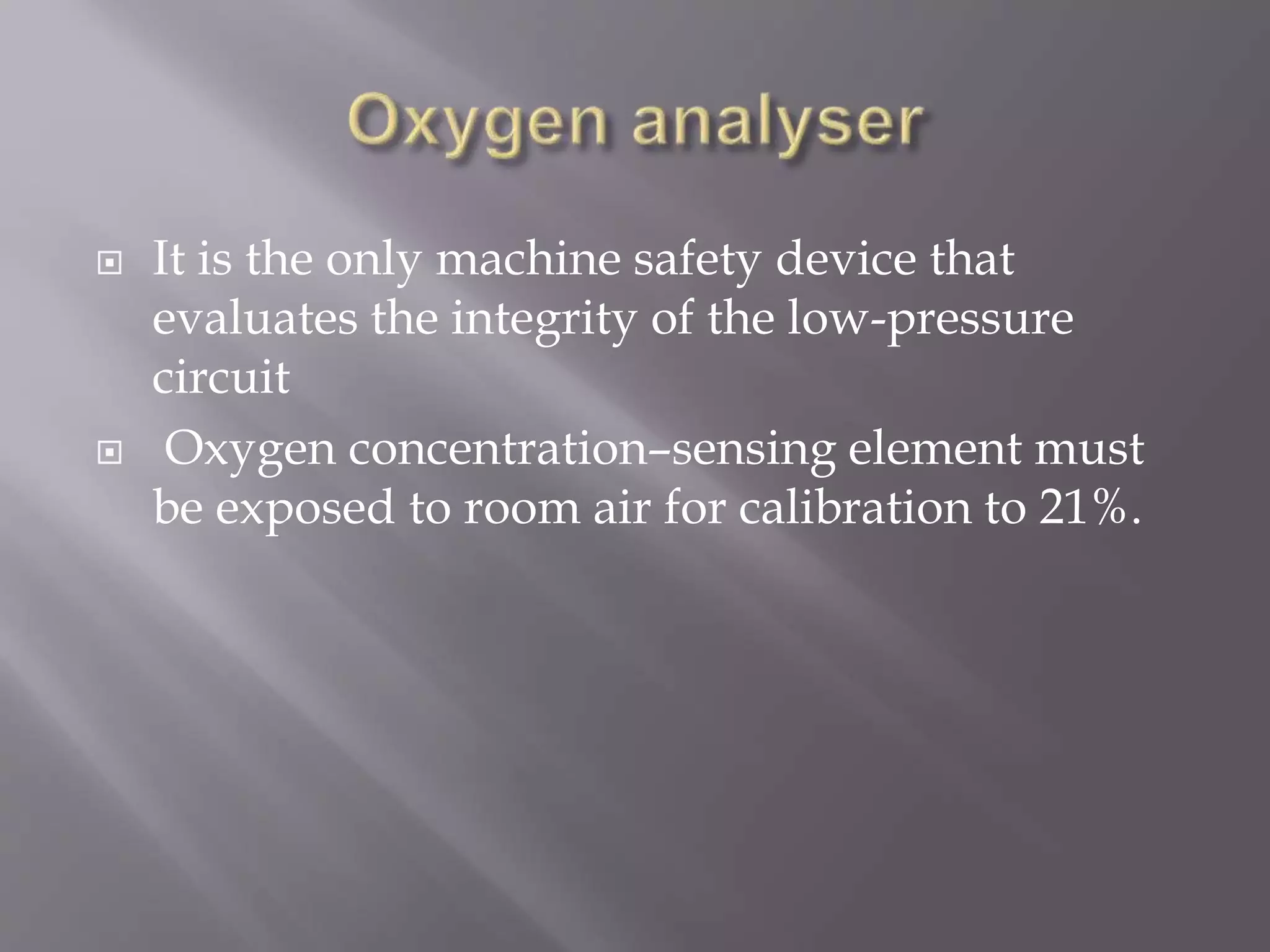 Oxygen analyser

It is the only machine safety device that evaluates the integrity of the low-pressure circuit

Oxygen concentration–sensing element must be exposed to room air for calibration to 21%.